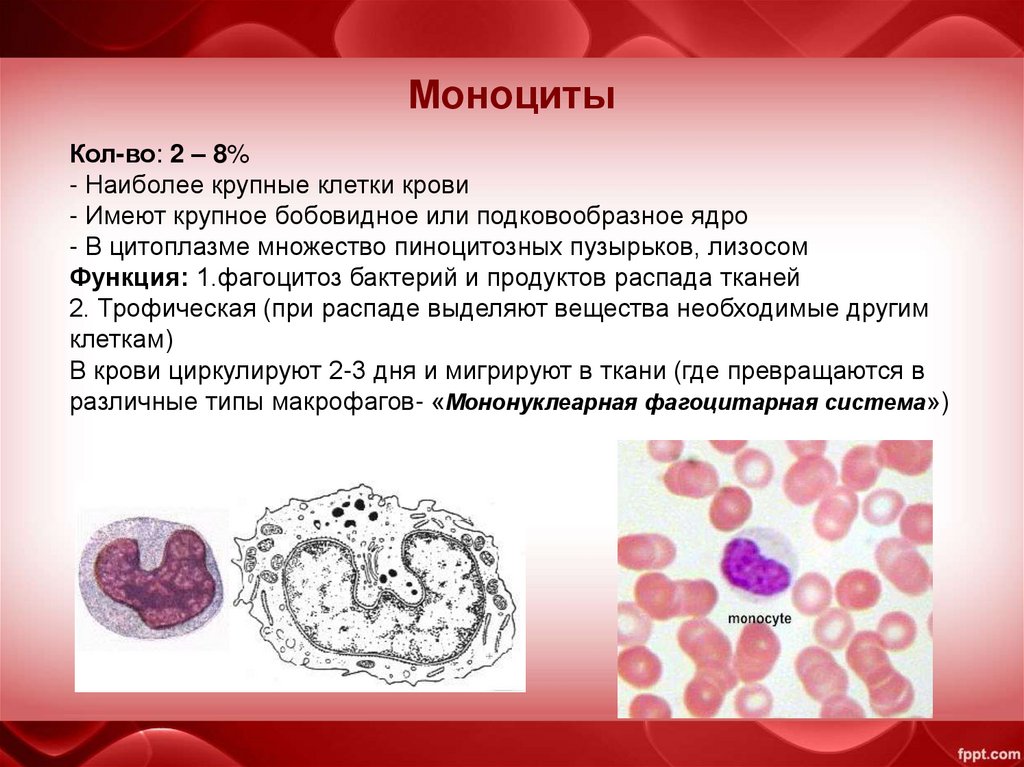 Моноциты

Кол-во: 2 – 8%
- Наиболее крупные клетки крови
- Имеют крупное бобовидное или подковообразное ядро
- В цитоплазме множество пиноцитозных пузырьков, лизосом
Функция: 1.фагоцитоз бактерий и продуктов распада тканей
2. Трофическая (при распаде выделяют вещества необходимые другим клеткам)
В крови циркулируют 2-3 дня и мигрируют в ткани (где превращаются в различные типы макрофагов- «Мононуклеарная фагоцитарная система»)

monocyte

fppt.com